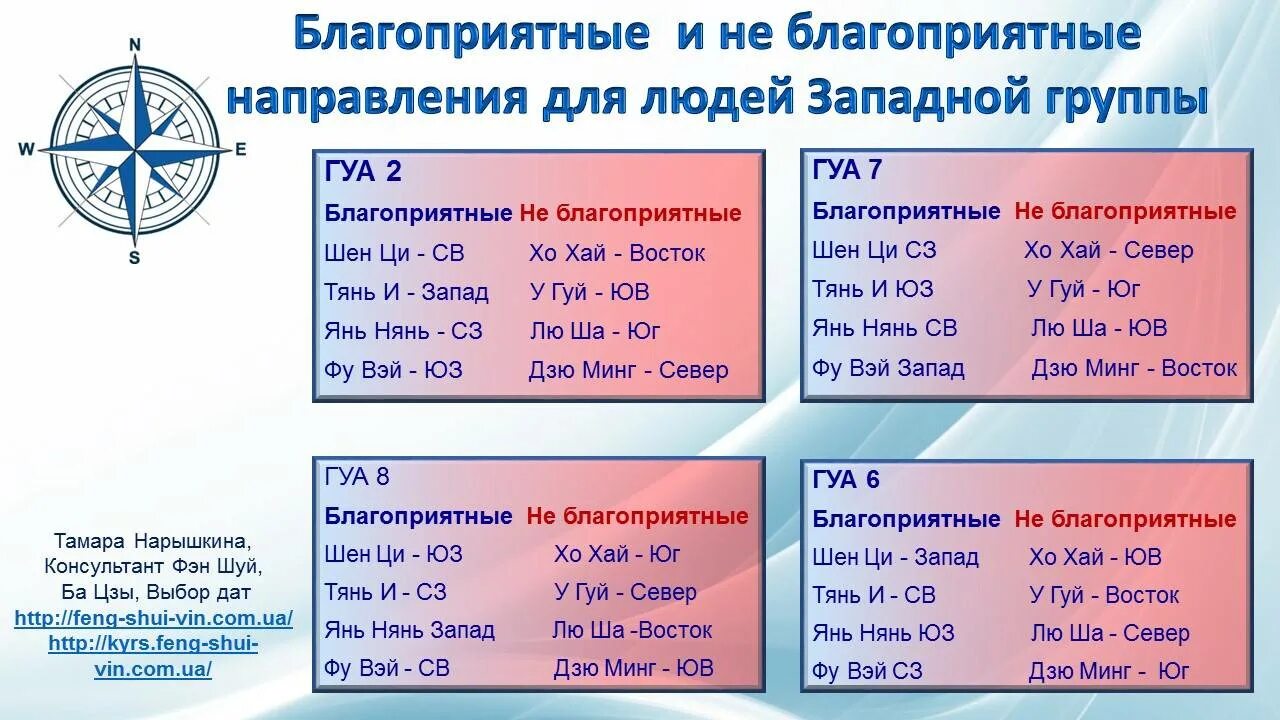 Благоприятные и не благоприятные направления для людей Западной группы

N
W
E
S

ГУА 2

| Благоприятные | Не благоприятные |
|---|---|
| Шен Ци - СВ | Хо Хай - Восток |
| Тянь И - Запад | У Гуй - ЮВ |
| Янь Нянь - СЗ | Лю Ша - Юг |
| Фу Вэй - ЮЗ | Дзю Минг - Север |

ГУА 7

| Благоприятные | Не благоприятные |
|---|---|
| Шен Ци СЗ | Хо Хай - Север |
| Тянь И ЮЗ | У Гуй - Юг |
| Янь Нянь СВ | Лю Ша - ЮВ |
| Фу Вэй Запад | Дзю Минг - Восток |

ГУА 8

| Благоприятные | Не благоприятные |
|---|---|
| Шен Ци - ЮЗ | Хо Хай - Юг |
| Тянь И - СЗ | У Гуй - Север |
| Янь Нянь Запад | Лю Ша -Восток |
| Фу Вэй - СВ | Дзю Минг - ЮВ |

ГУА 6

| Благоприятные | Не благоприятные |
|---|---|
| Шен Ци - Запад | Хо Хай - ЮВ |
| Тянь И - СВ | У Гуй - Восток |
| Янь Нянь ЮЗ | Лю Ша - Север |
| Фу Вэй СЗ | Дзю Минг - Юг |

Тамара Нарышкина, Консультант Фэн Шуй, Ба Цзы, Выбор дат
http://feng-shui-vin.com.ua/
http://kyrs.feng-shui-vin.com.ua/